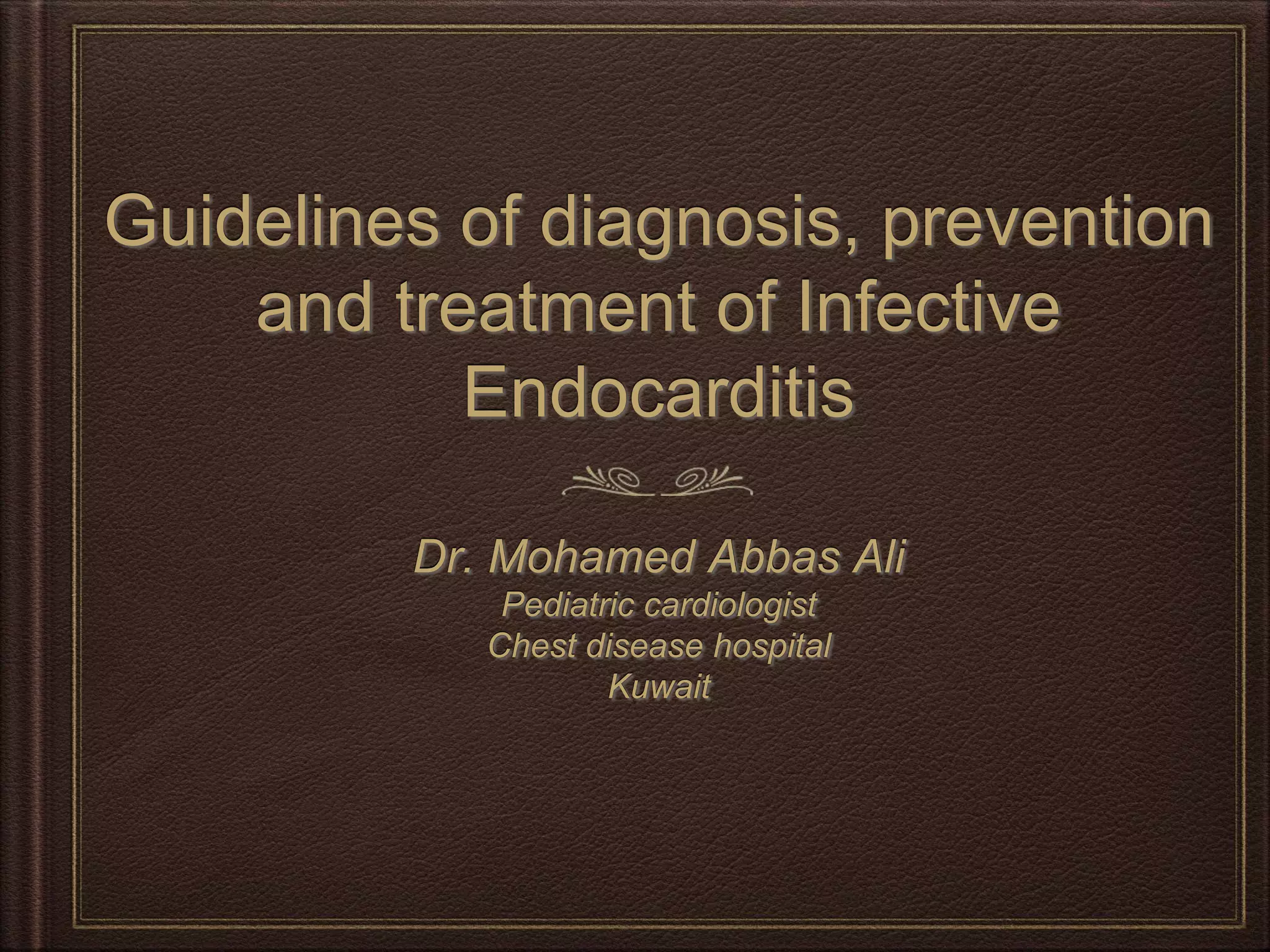 Guidelines of diagnosis, prevention and treatment of Infective Endocarditis

Dr. Mohamed Abbas Ali
Pediatric cardiologist
Chest disease hospital
Kuwait